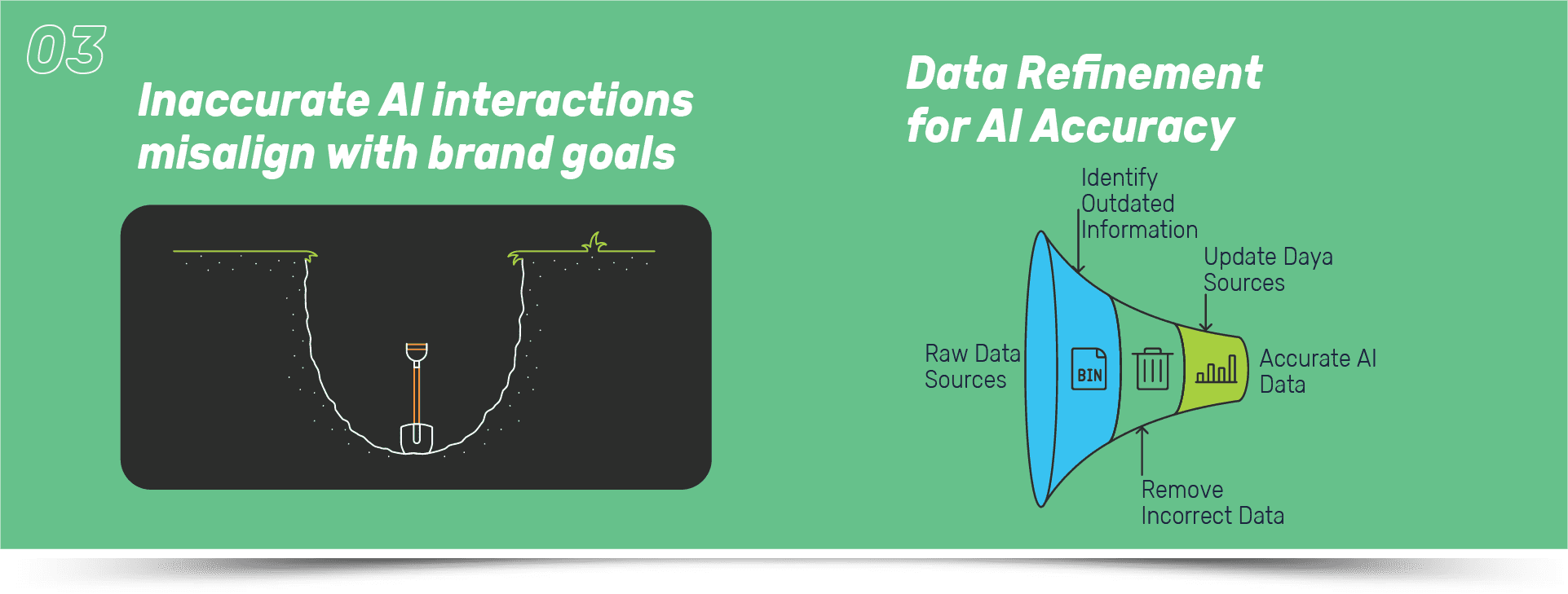 03

Inaccurate AI interactions misalign with brand goals

Data Refinement for AI Accuracy

Identify Outdated Information

Update Daya Sources

Raw Data Sources

BIN

Accurate AI Data

Remove Incorrect Data